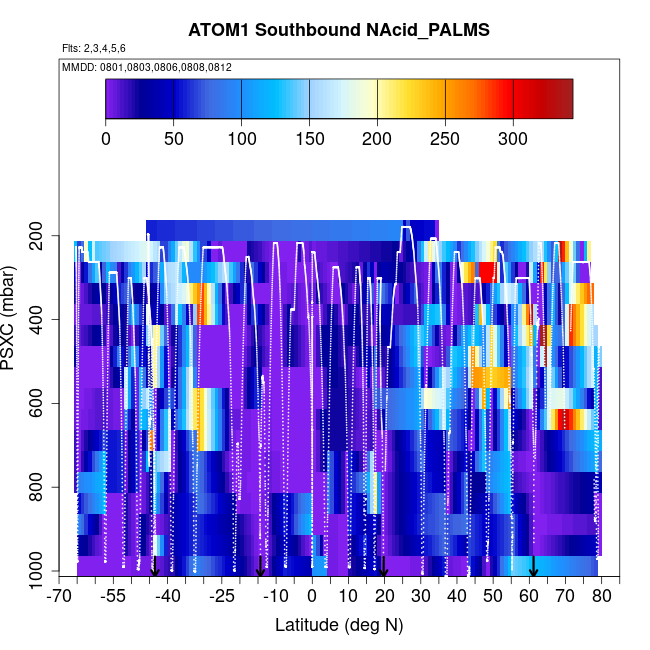 ATOM1 Southbound NAcid_PALMS

Flts: 2,3,4,5,6

MMDD: 0801,0803,0806,0808,0812

0 50 100 150 200 250 300

PSXC (mbar)

200
400
600
800
1000

-70 -55 -40 -25 -10 0 10 20 30 40 50 60 70 80

Latitude (deg N)